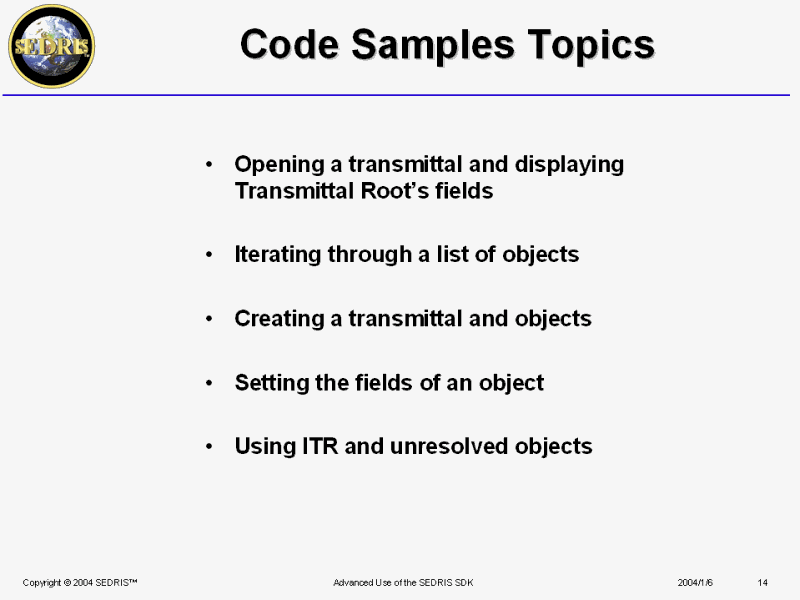 SEDRIS

Code Samples Topics

• Opening a transmittal and displaying Transmittal Root's fields

• Iterating through a list of objects

• Creating a transmittal and objects

• Setting the fields of an object

• Using ITR and unresolved objects

Copyright © 2004 SEDRIS™ Advanced Use of the SEDRIS SDK 2004/1/6 14